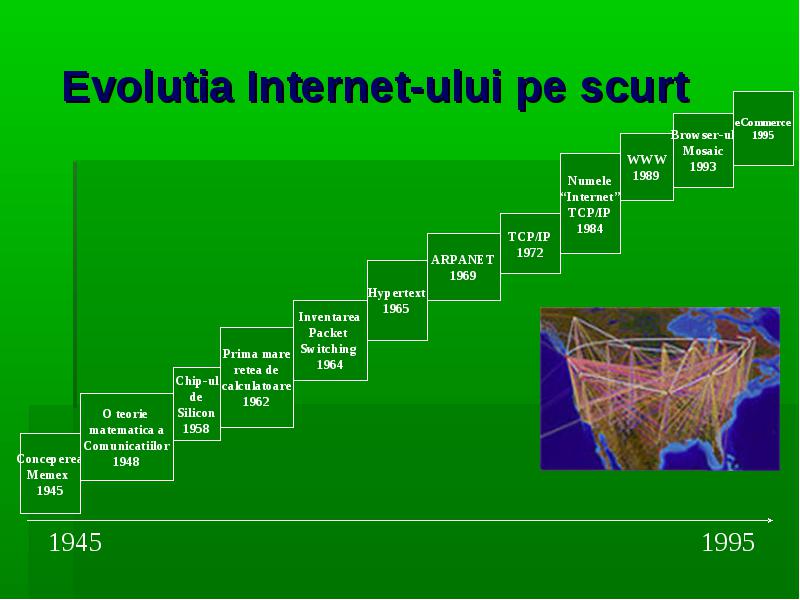 Evolutia Internet-ului pe scurt

Conceperea Memex 1945

O teorie matematica a Comunicatiilor 1948

Chip-ul de Silicon 1958

Prima mare retea de calculatoare 1962

Inventarea Packet Switching 1964

Hypertext 1965

ARPANET 1969

TCP/IP 1972

Numele "Internet" TCP/IP 1984

WWW 1989

Browser-ul Mosaic 1993

eCommerce 1995

1945

1995